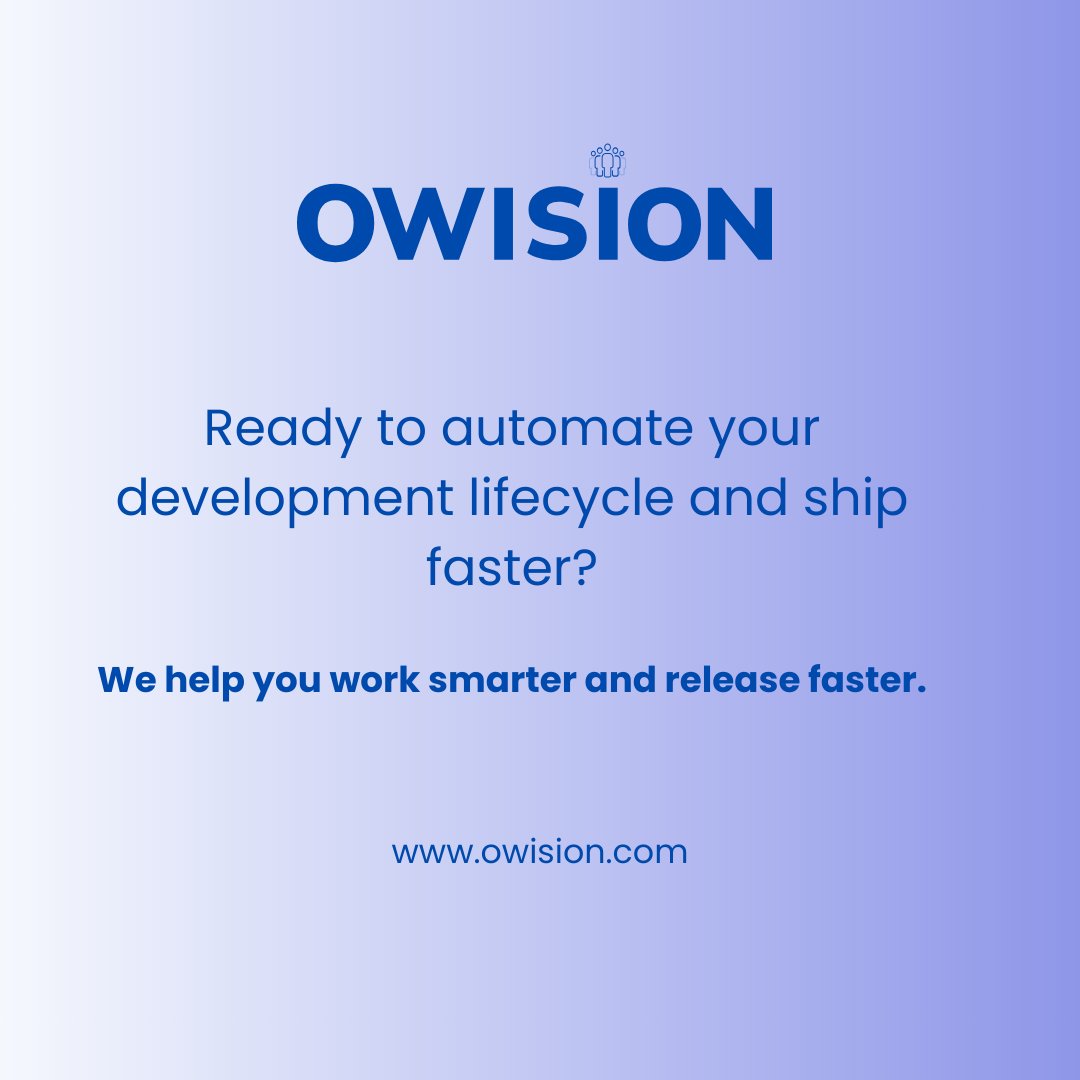 OWISION

Ready to automate your development lifecycle and ship faster?

We help you work smarter and release faster.

www.owision.com